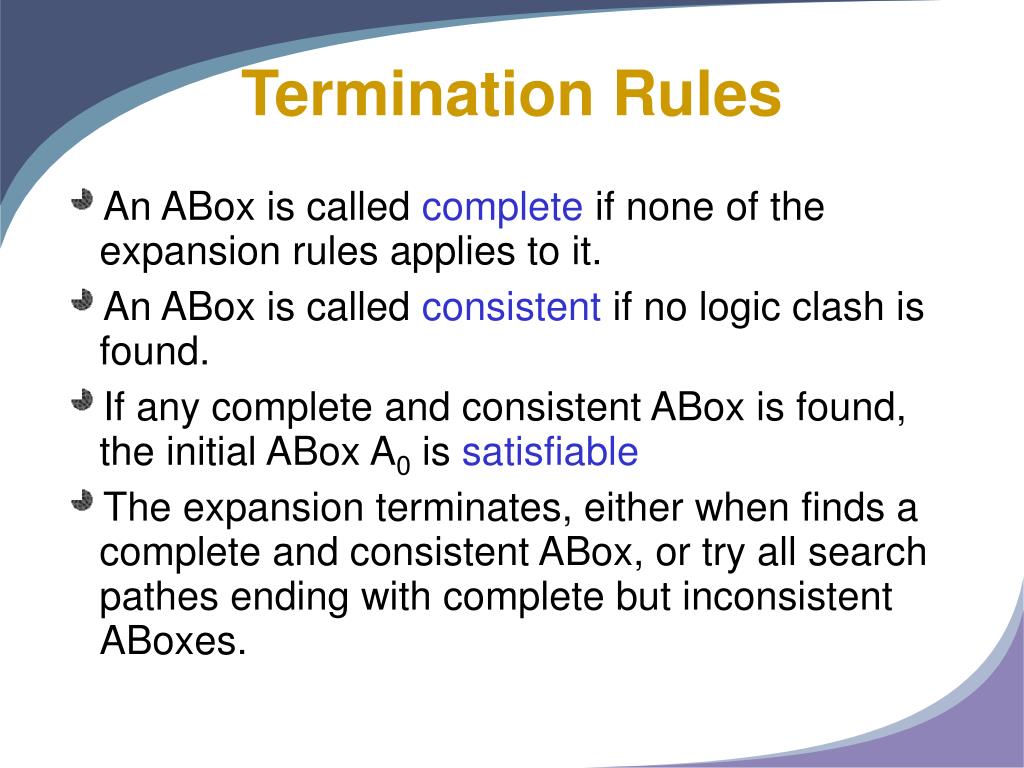 Termination Rules

An ABox is called complete if none of the expansion rules applies to it.

An ABox is called consistent if no logic clash is found.

If any complete and consistent ABox is found, the initial ABox $A_0$ is satisfiable

The expansion terminates, either when finds a complete and consistent ABox, or try all search pathes ending with complete but inconsistent ABoxes.